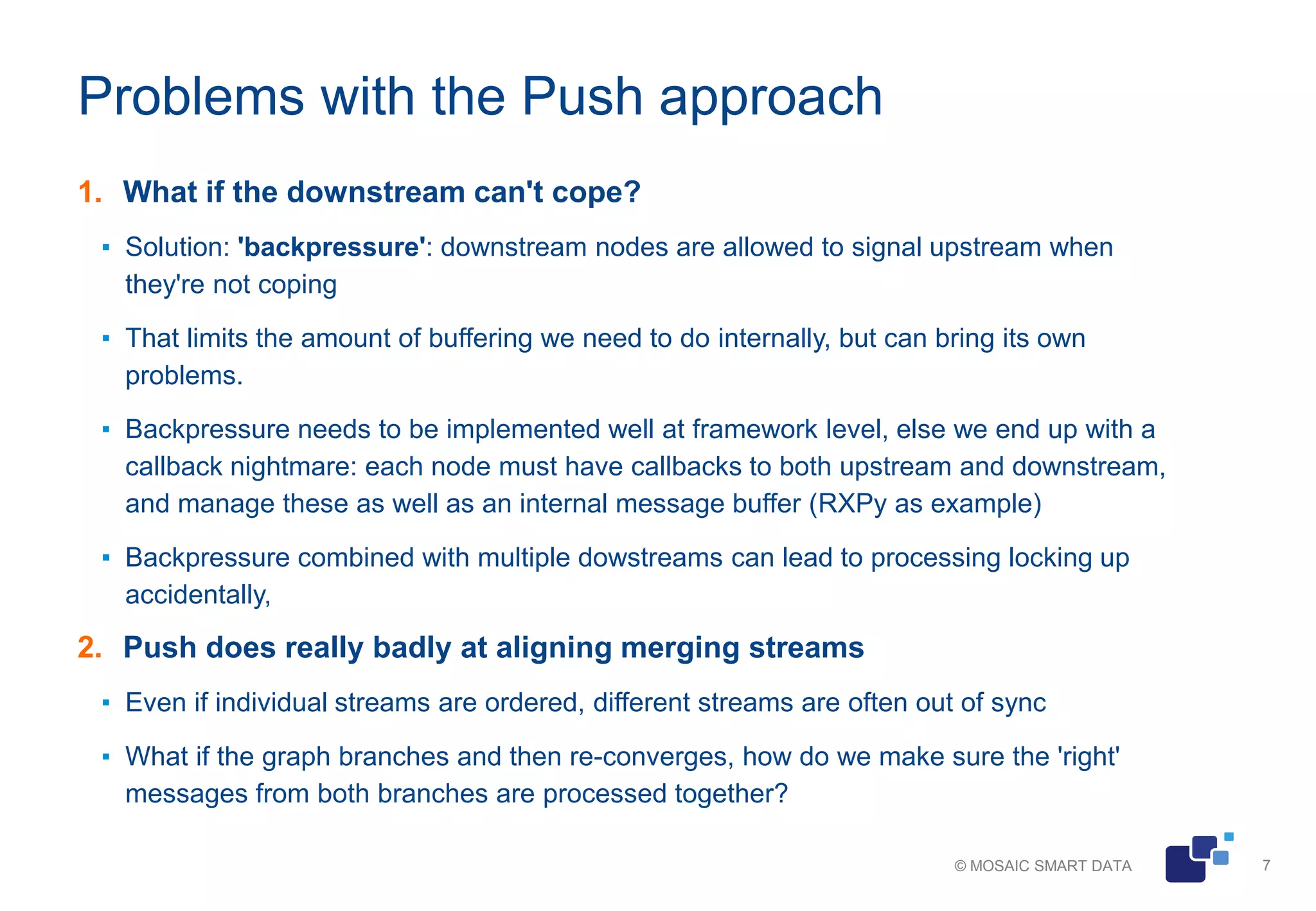 Problems with the Push approach

1. What if the downstream can't cope?

▪ Solution: 'backpressure': downstream nodes are allowed to signal upstream when they're not coping

▪ That limits the amount of buffering we need to do internally, but can bring its own problems.

▪ Backpressure needs to be implemented well at framework level, else we end up with a callback nightmare: each node must have callbacks to both upstream and downstream, and manage these as well as an internal message buffer (RXPy as example)

▪ Backpressure combined with multiple dowstreams can lead to processing locking up accidentally,

2. Push does really badly at aligning merging streams

▪ Even if individual streams are ordered, different streams are often out of sync

▪ What if the graph branches and then re-converges, how do we make sure the 'right' messages from both branches are processed together?

© MOSAIC SMART DATA

7